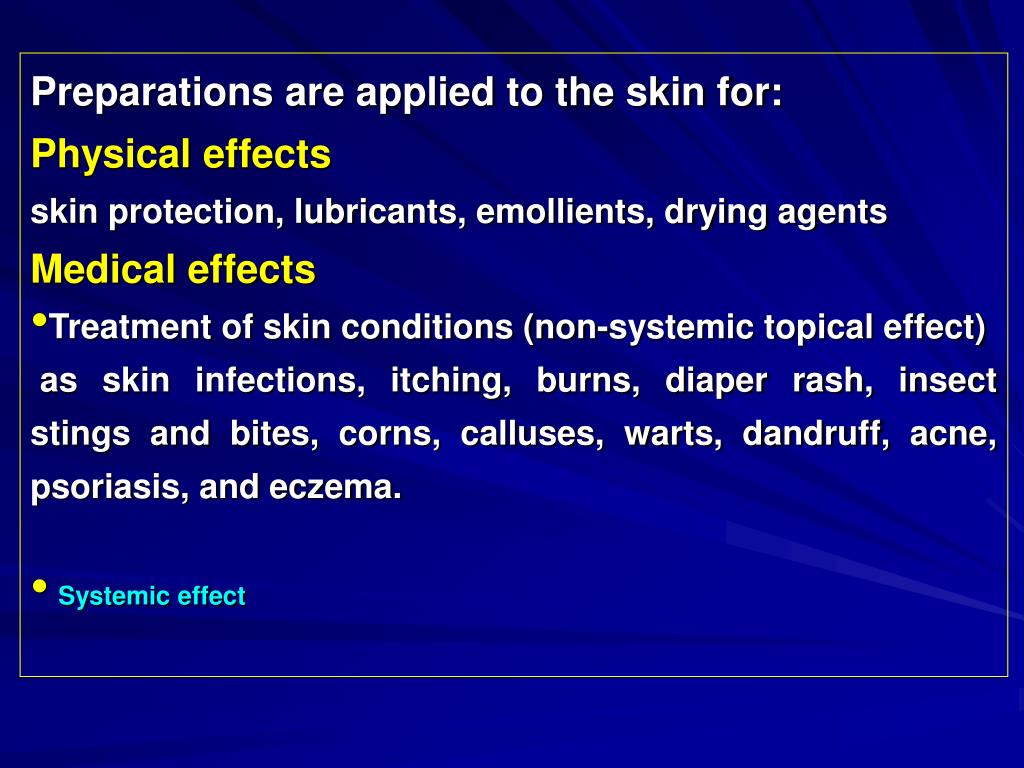 Preparations are applied to the skin for:
Physical effects
skin protection, lubricants, emollients, drying agents
Medical effects
•Treatment of skin conditions (non-systemic topical effect) as skin infections, itching, burns, diaper rash, insect stings and bites, corns, calluses, warts, dandruff, acne, psoriasis, and eczema.

• Systemic effect